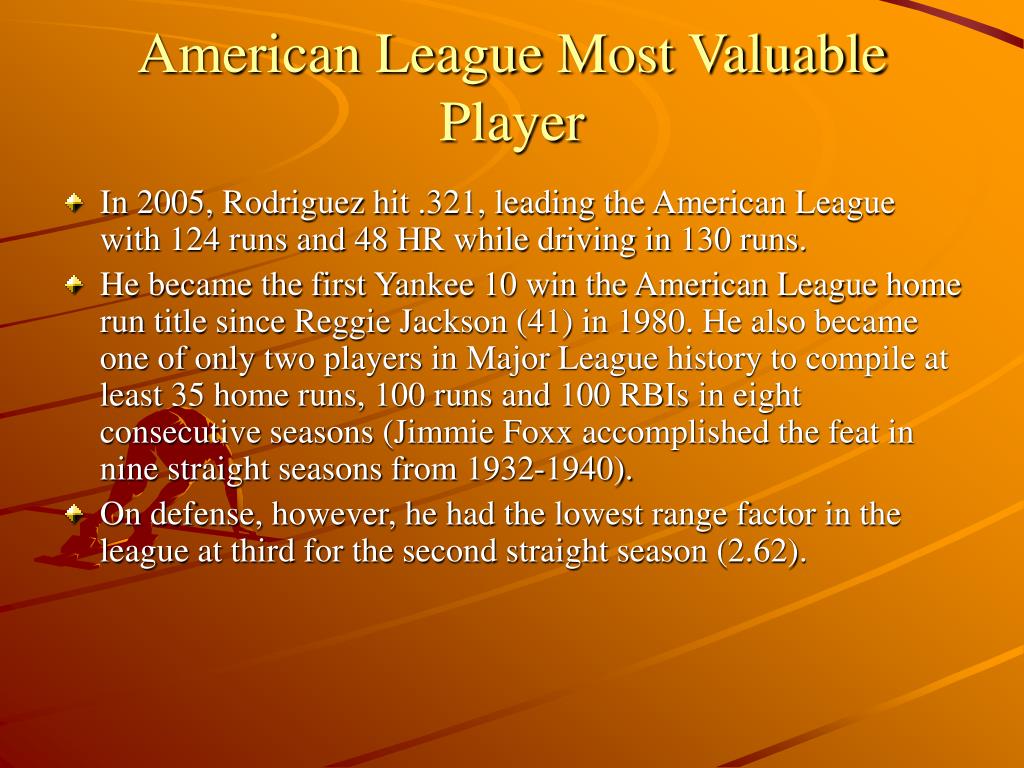 American League Most Valuable Player

In 2005, Rodriguez hit .321, leading the American League with 124 runs and 48 HR while driving in 130 runs.

He became the first Yankee 10 win the American League home run title since Reggie Jackson (41) in 1980. He also became one of only two players in Major League history to compile at least 35 home runs, 100 runs and 100 RBIs in eight consecutive seasons (Jimmie Foxx accomplished the feat in nine straight seasons from 1932-1940).

On defense, however, he had the lowest range factor in the league at third for the second straight season (2.62).